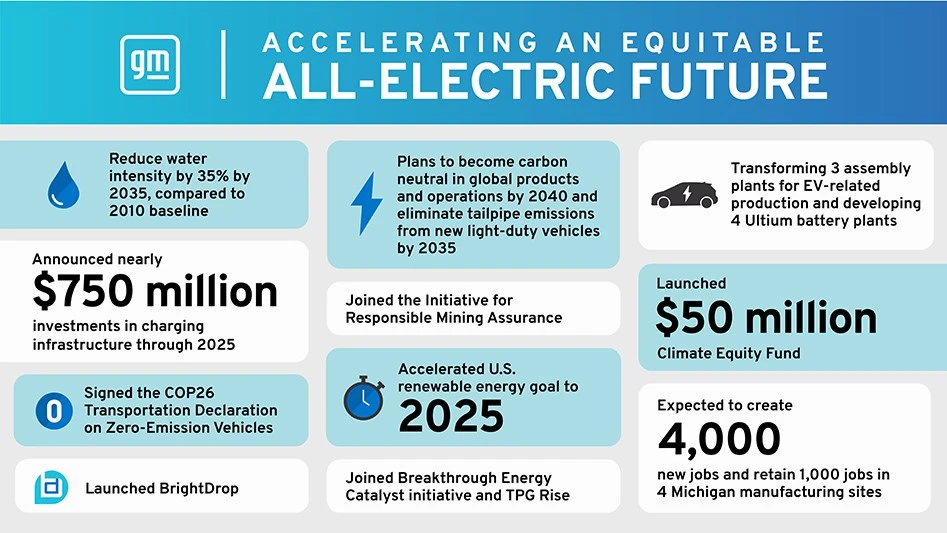 gm

ACCELERATING AN EQUITABLE
ALL-ELECTRIC FUTURE

Reduce water intensity by 35% by 2035, compared to 2010 baseline

Announced nearly
$750 million
investments in charging infrastructure through 2025

0

Signed the COP26 Transportation Declaration on Zero-Emission Vehicles

Launched BrightDrop

Plans to become carbon neutral in global products and operations by 2040 and eliminate tailpipe emissions from new light-duty vehicles by 2035

Joined the Initiative for Responsible Mining Assurance

Accelerated U.S. renewable energy goal to
2025

Joined Breakthrough Energy Catalyst initiative and TPG Rise

Transforming 3 assembly plants for EV-related production and developing 4 Ultium battery plants

Launched
$50 million
Climate Equity Fund

Expected to create
4,000
new jobs and retain 1,000 jobs in 4 Michigan manufacturing sites